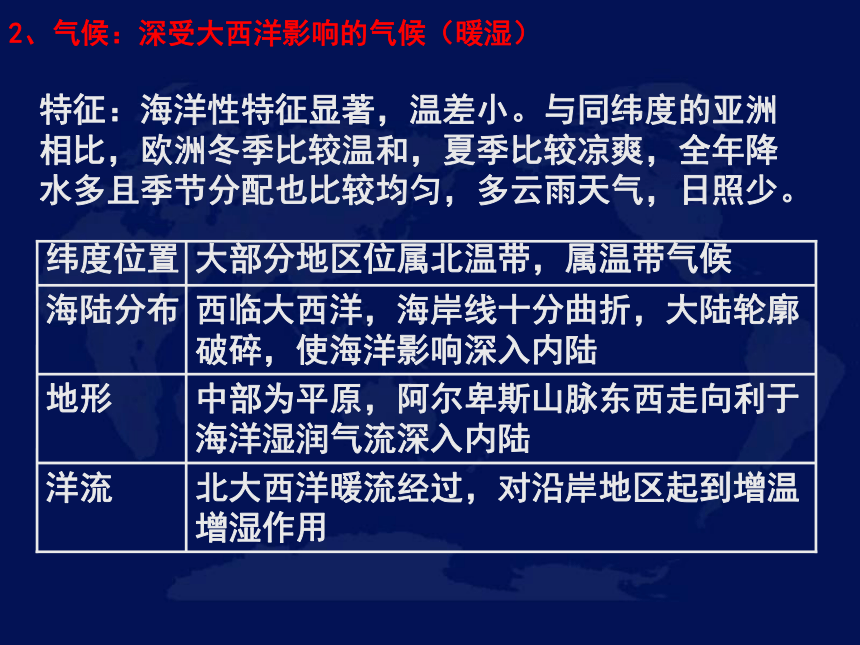 2、气候：深受大西洋影响的气候（暖湿）

特征：海洋性特征显著，温差小。与同纬度的亚洲相比，欧洲冬季比较温和，夏季比较凉爽，全年降水多且季节分配也比较均匀，多云雨天气，日照少。

| 纬度位置 | 大部分地区位属北温带，属温带气候 |
|---|---|
| 海陆分布 | 西临大西洋，海岸线十分曲折，大陆轮廓破碎，使海洋影响深入内陆 |
| 地形 | 中部为平原，阿尔卑斯山脉东西走向利于海洋湿润气流深入内陆 |
| 洋流 | 北大西洋暖流经过，对沿岸地区起到增温增湿作用 |